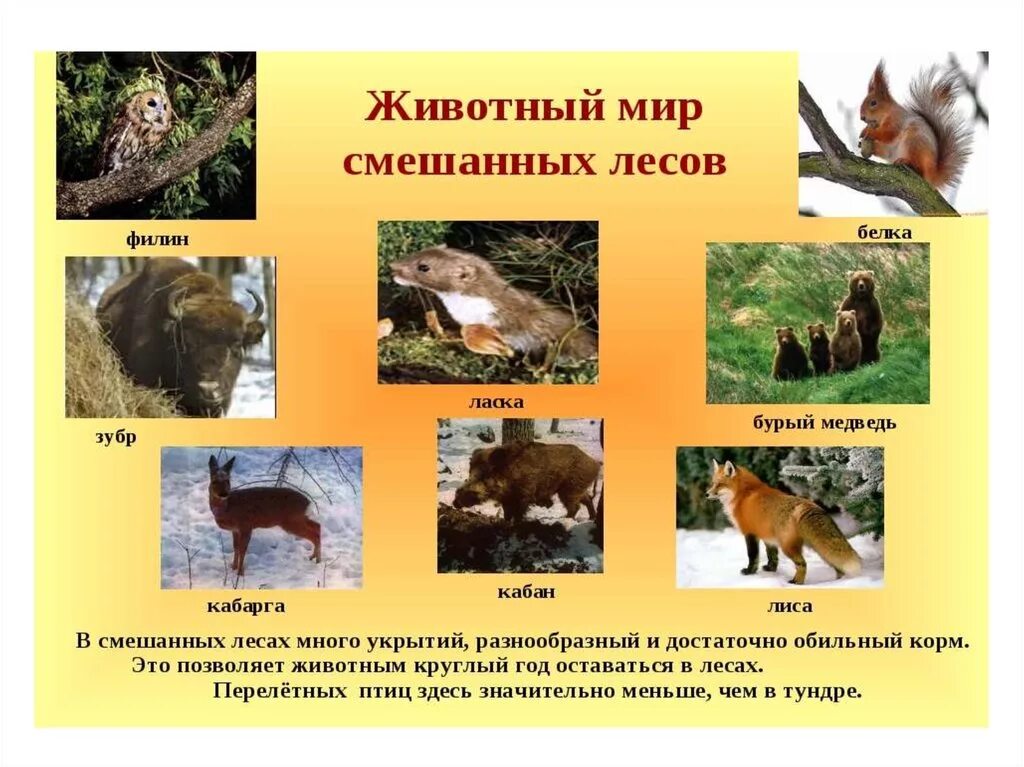 Животный мир смешанных лесов

филин

белка

зубр

ласка

бурый медведь

кабарга

кабан

лиса

В смешанных лесах много укрытий, разнообразный и достаточно обильный корм. Это позволяет животным круглый год оставаться в лесах. Перелётных птиц здесь значительно меньше, чем в тундре.